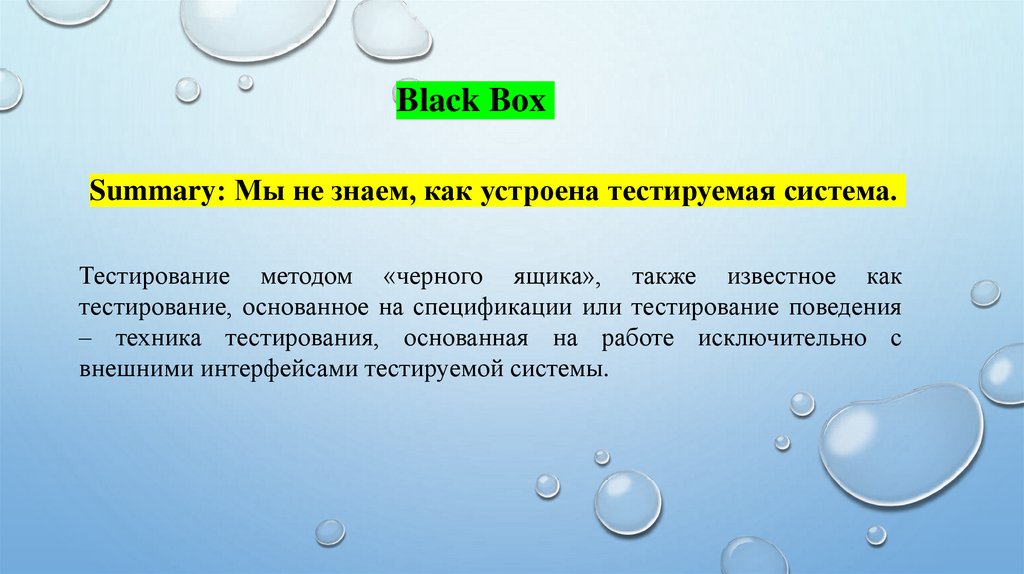 Black Box

Summary: Мы не знаем, как устроена тестируемая система.

Тестирование методом «черного ящика», также известное как тестирование, основанное на спецификации или тестирование поведения – техника тестирования, основанная на работе исключительно с внешними интерфейсами тестируемой системы.